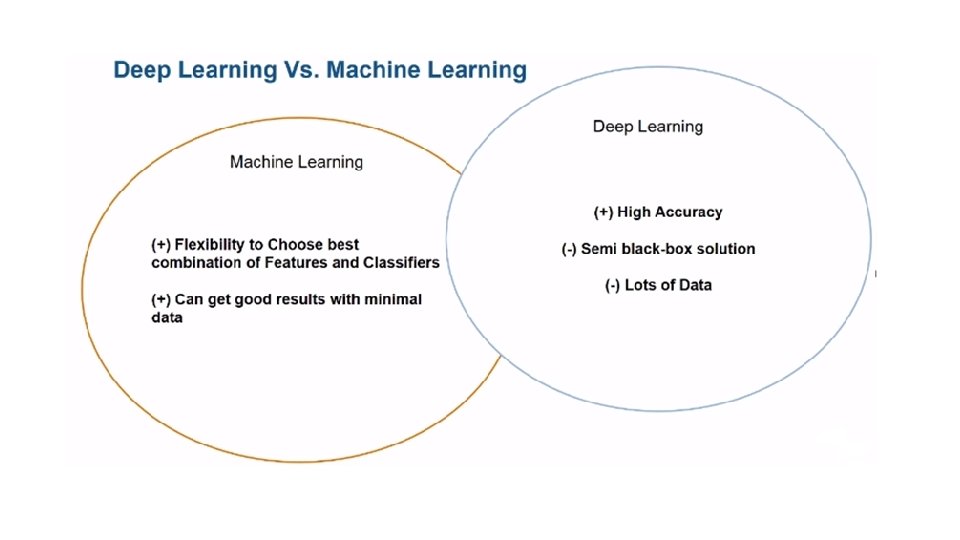 Deep Learning Vs. Machine Learning

Machine Learning

(+) Flexibility to Choose best combination of Features and Classifiers

(+) Can get good results with minimal data

Deep Learning

(+) High Accuracy

(-) Semi black-box solution

(-) Lots of Data